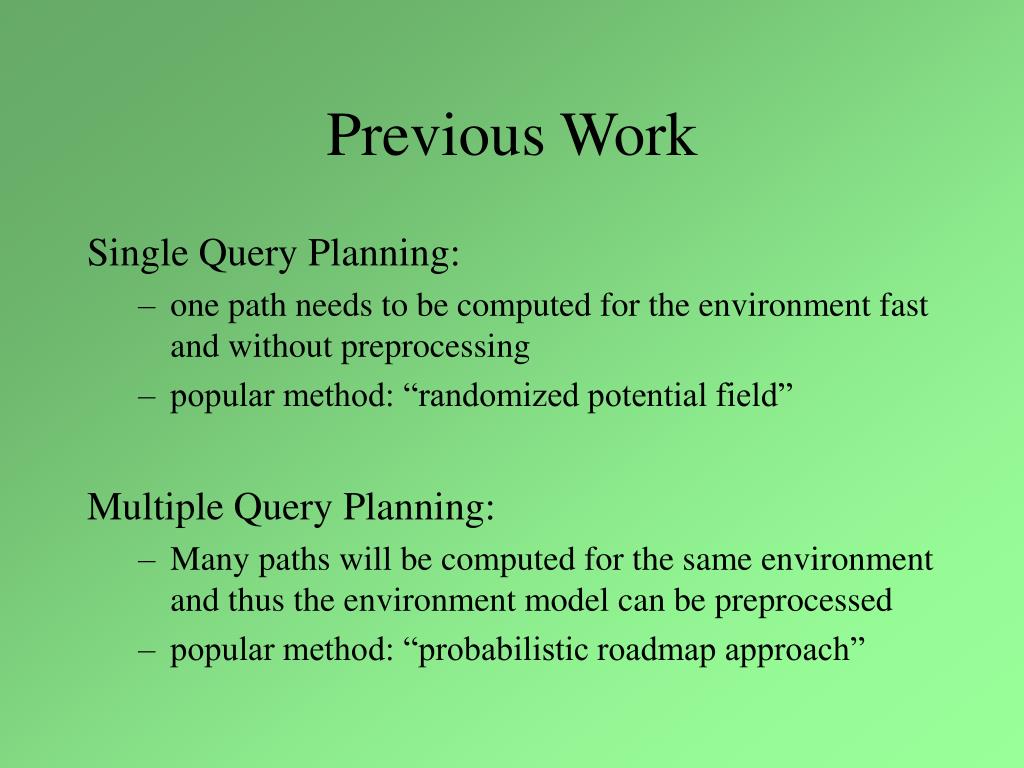 Previous Work

Single Query Planning:

– one path needs to be computed for the environment fast and without preprocessing

– popular method: “randomized potential field”

Multiple Query Planning:

– Many paths will be computed for the same environment and thus the environment model can be preprocessed

– popular method: “probabilistic roadmap approach”